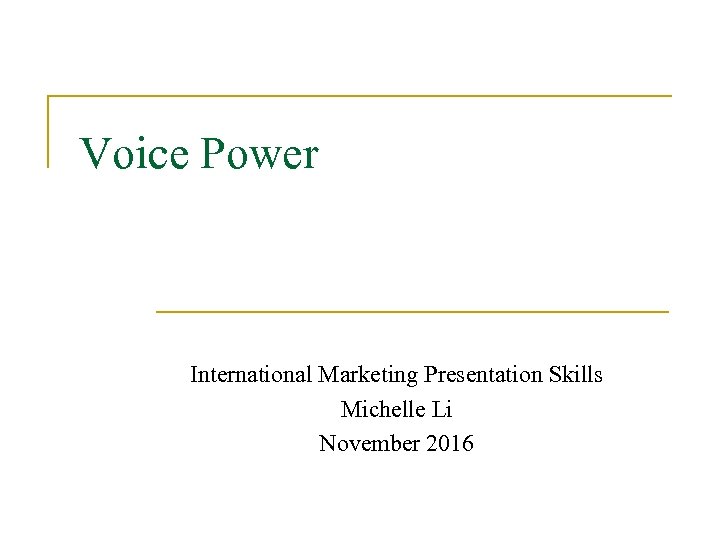 Voice Power

International Marketing Presentation Skills
Michelle Li
November 2016